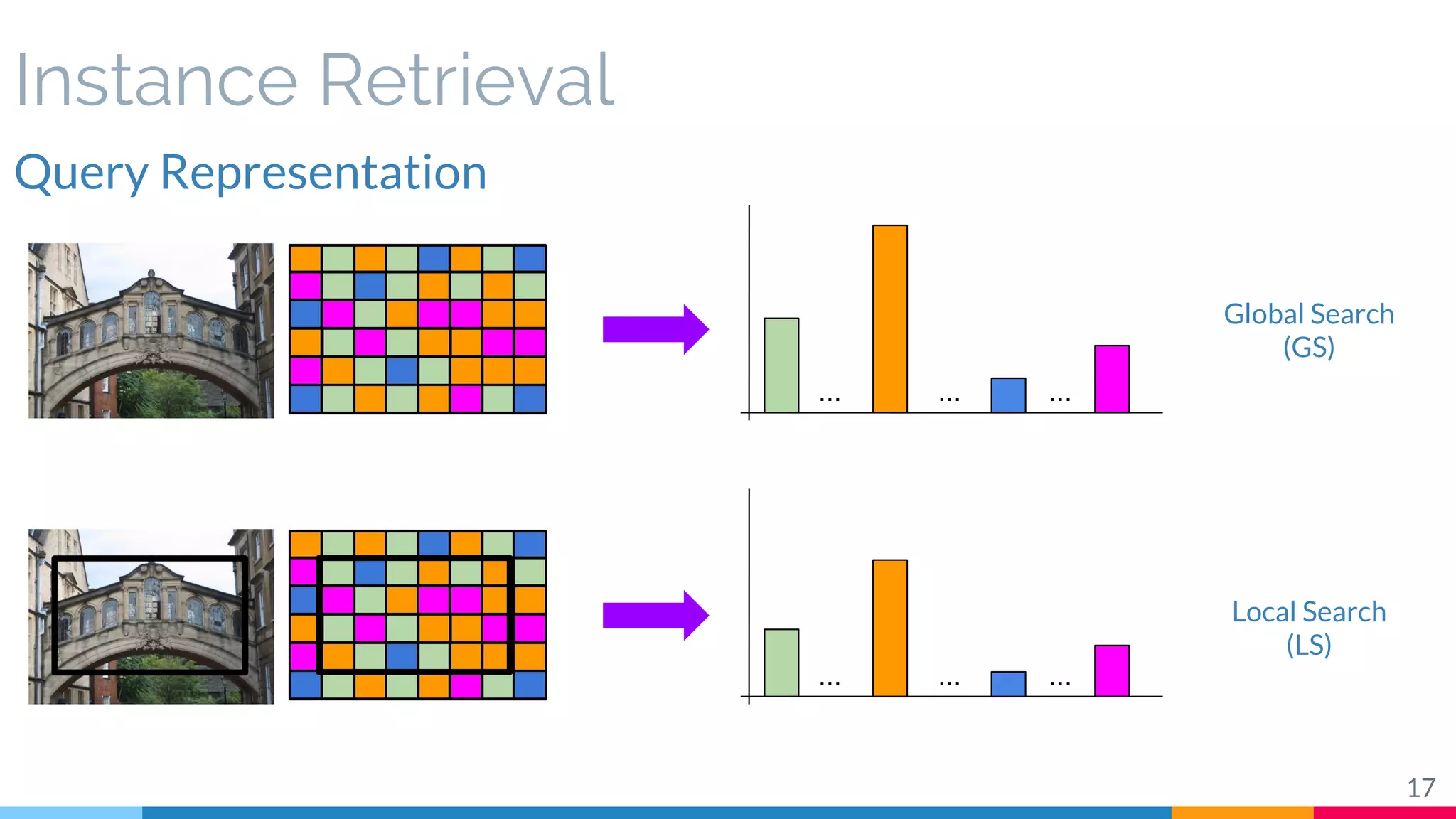 Instance Retrieval

Query Representation

... ... ...

Global Search (GS)

... ... ...

Local Search (LS)

17